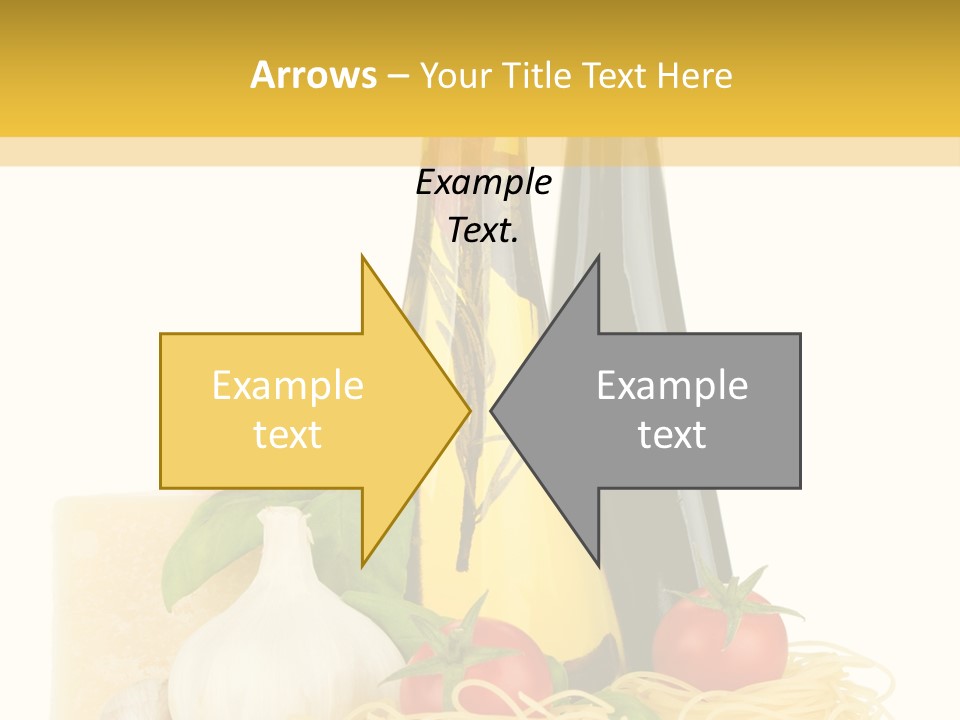 Arrows – Your Title Text Here

Example Text.

Example text

Example text